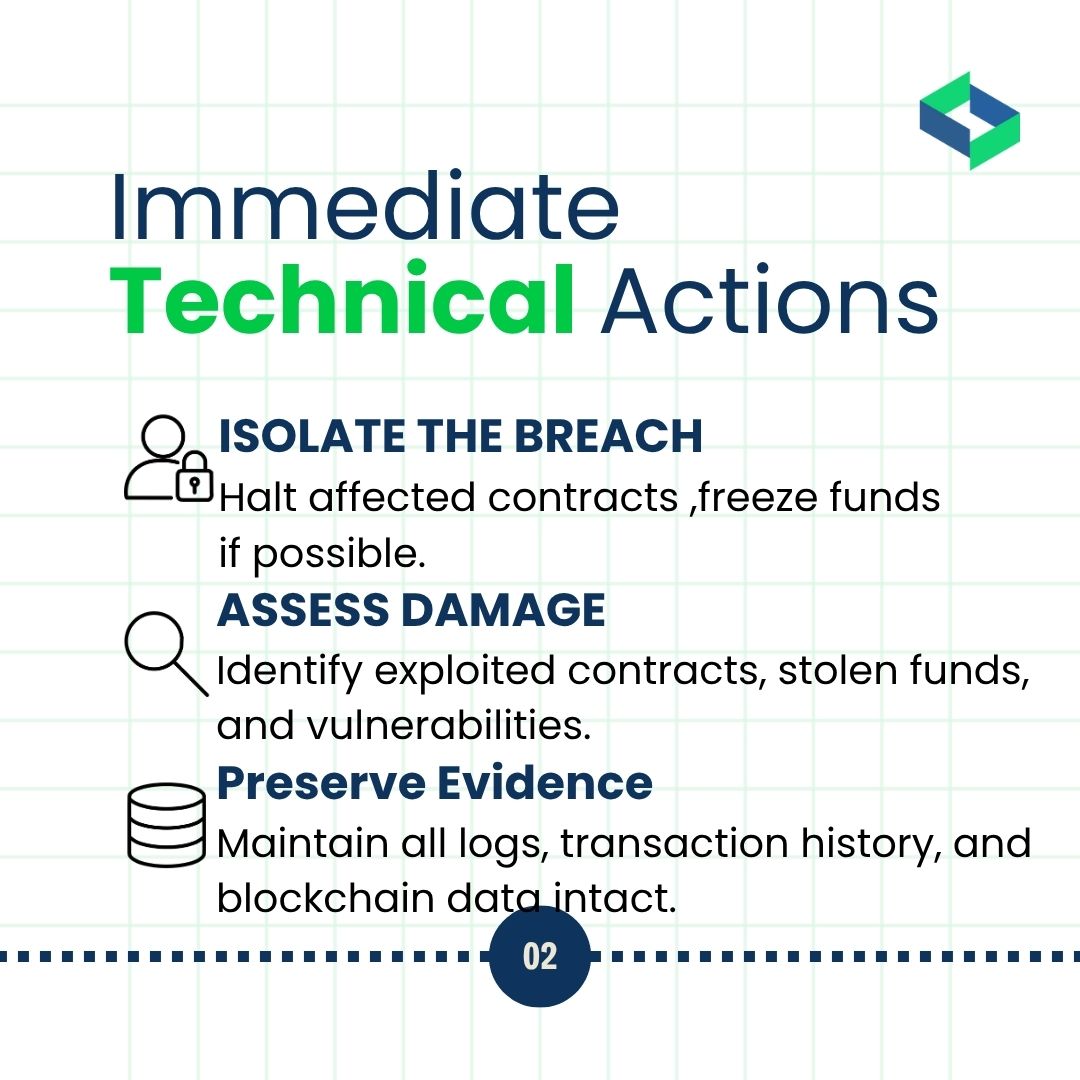 Immediate
Technical Actions

ISOLATE THE BREACH
Halt affected contracts ,freeze funds if possible.

ASSESS DAMAGE
Identify exploited contracts, stolen funds, and vulnerabilities.

Preserve Evidence
Maintain all logs, transaction history, and blockchain data intact.

02